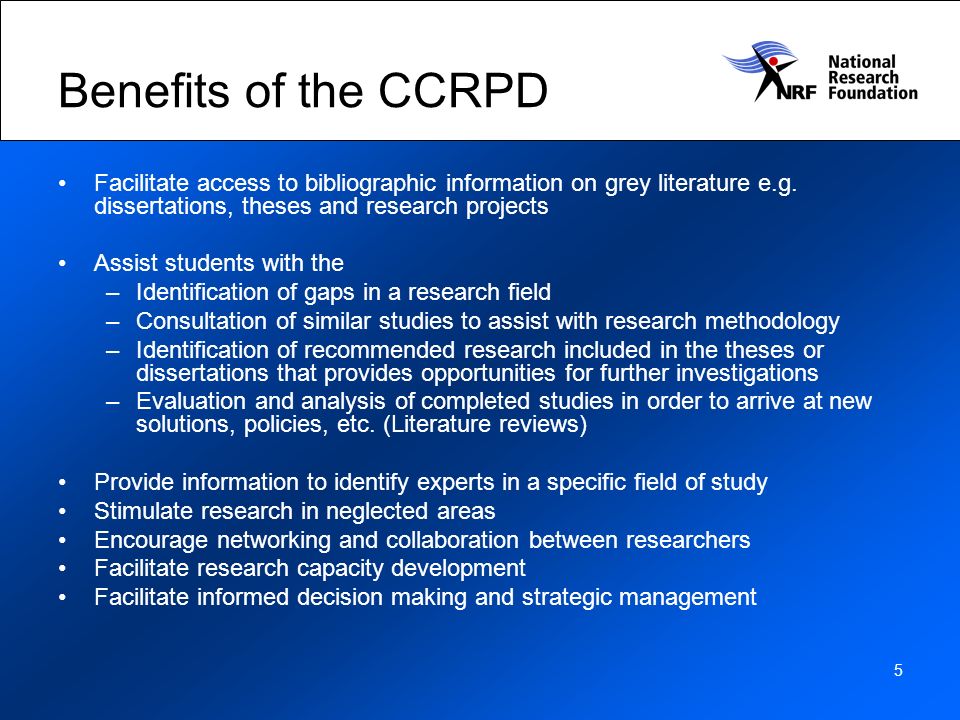 Benefits of the CCRPD

NRF National Research Foundation

• Facilitate access to bibliographic information on grey literature e.g. dissertations, theses and research projects

• Assist students with the
– Identification of gaps in a research field
– Consultation of similar studies to assist with research methodology
– Identification of recommended research included in the theses or dissertations that provides opportunities for further investigations
– Evaluation and analysis of completed studies in order to arrive at new solutions, policies, etc. (Literature reviews)

• Provide information to identify experts in a specific field of study
• Stimulate research in neglected areas
• Encourage networking and collaboration between researchers
• Facilitate research capacity development
• Facilitate informed decision making and strategic management

5